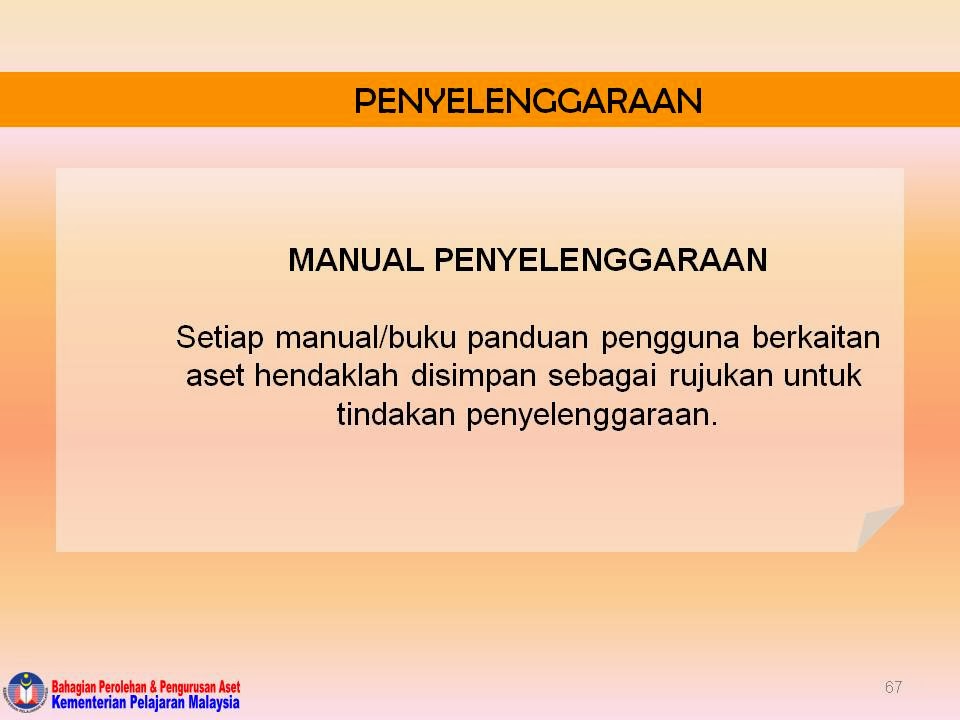 PENYELENGGARAAN

MANUAL PENYELENGGARAAN

Setiap manual/buku panduan pengguna berkaitan aset hendaklah disimpan sebagai rujukan untuk tindakan penyelenggaraan.

Bahagian Perolehan & Pengurusan Aset
Kementerian Pelajaran Malaysia

67